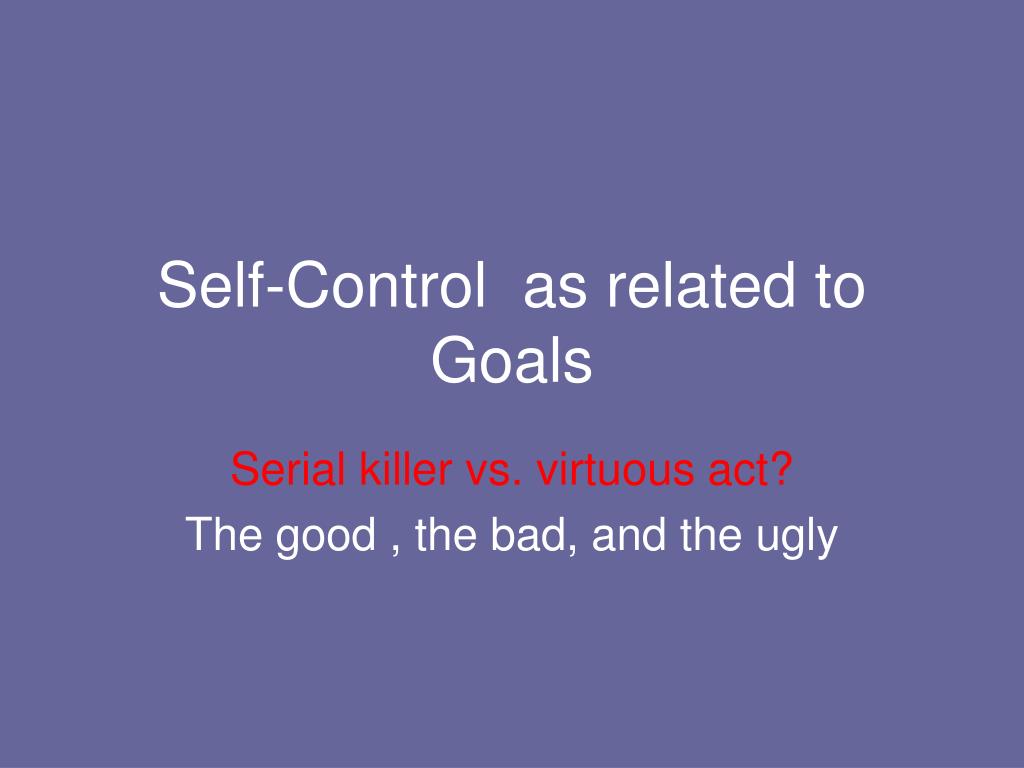 Self-Control  as related to Goals

Serial killer vs. virtuous act?

The good , the bad, and the ugly